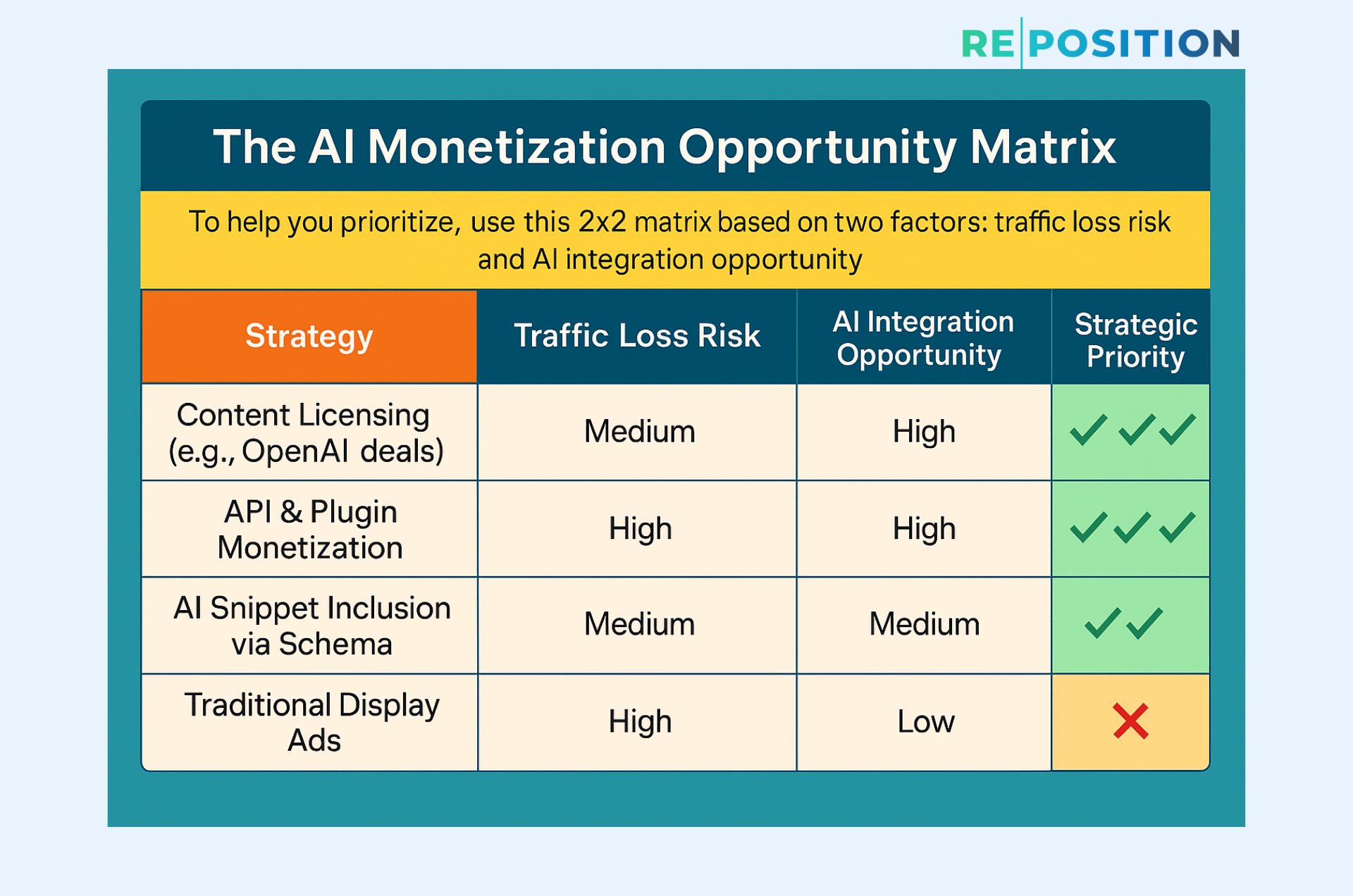 RE|POSITION

The AI Monetization Opportunity Matrix

To help you prioritize, use this 2x2 matrix based on two factors: traffic loss risk and AI integration opportunity

| Strategy | Traffic Loss Risk | AI Integration Opportunity | Strategic Priority |
|---|---|---|---|
| Content Licensing (e.g., OpenAI deals) | Medium | High | ✓✓✓ |
| API & Plugin Monetization | High | High | ✓✓✓ |
| AI Snippet Inclusion via Schema | Medium | Medium | ✓✓ |
| Traditional Display Ads | High | Low | ✗ |